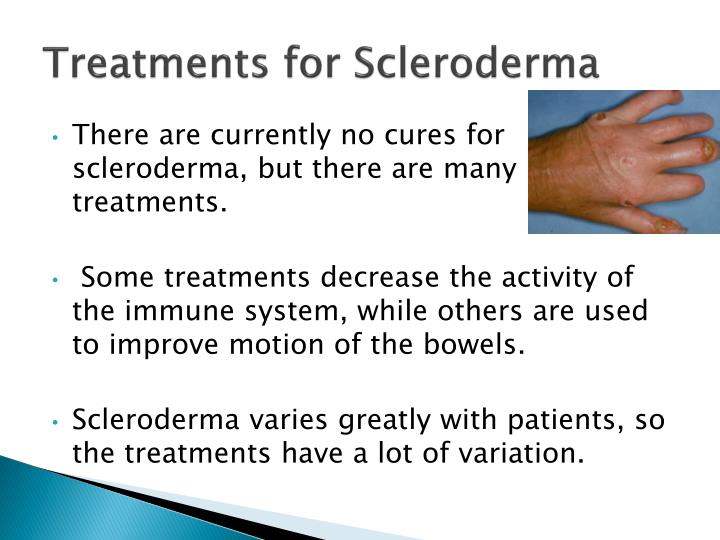 Treatments for Scleroderma

• There are currently no cures for scleroderma, but there are many treatments.

• Some treatments decrease the activity of the immune system, while others are used to improve motion of the bowels.

• Scleroderma varies greatly with patients, so the treatments have a lot of variation.